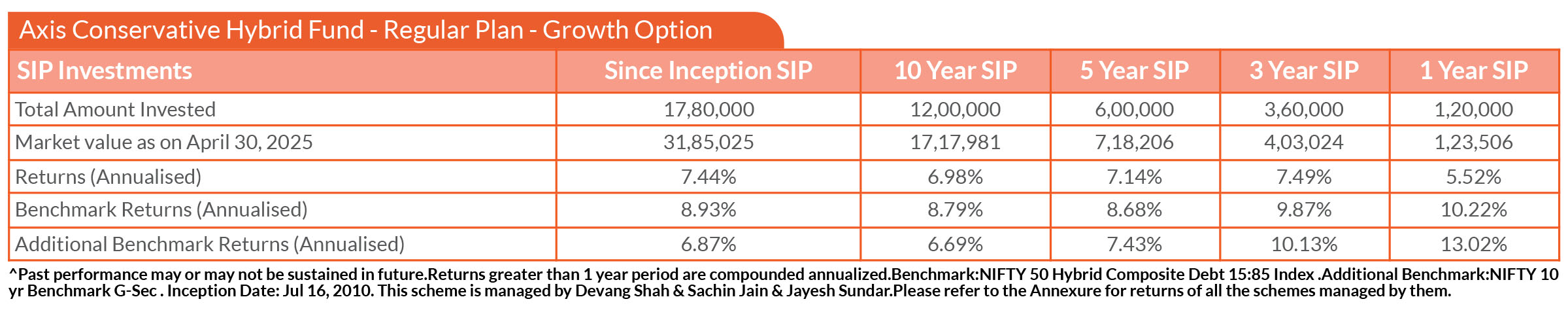 Axis Conservative Hybrid Fund - Regular Plan - Growth Option

| SIP Investments | Since Inception SIP | 10 Year SIP | 5 Year SIP | 3 Year SIP | 1 Year SIP |
|---|---|---|---|---|---|
| Total Amount Invested | 17,80,000 | 12,00,000 | 6,00,000 | 3,60,000 | 1,20,000 |
| Market value as on April 30, 2025 | 31,85,025 | 17,17,981 | 7,18,206 | 4,03,024 | 1,23,506 |
| Returns (Annualised) | 7.44% | 6.98% | 7.14% | 7.49% | 5.52% |
| Benchmark Returns (Annualised) | 8.93% | 8.79% | 8.68% | 9.87% | 10.22% |
| Additional Benchmark Returns (Annualised) | 6.87% | 6.69% | 7.43% | 10.13% | 13.02% |

^Past performance may or may not be sustained in future.Returns greater than 1 year period are compounded annualized.Benchmark:NIFTY 50 Hybrid Composite Debt 15:85 Index .Additional Benchmark:NIFTY 10 yr Benchmark G-Sec . Inception Date: Jul 16, 2010. This scheme is managed by Devang Shah & Sachin Jain & Jayesh Sundar.Please refer to the Annexure for returns of all the schemes managed by them.